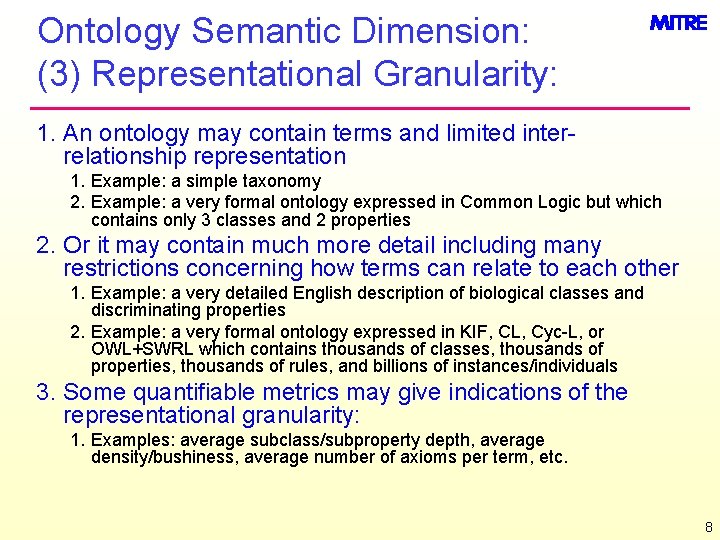 Ontology Semantic Dimension:
(3) Representational Granularity:

MITRE

1. An ontology may contain terms and limited inter-relationship representation
1. Example: a simple taxonomy
2. Example: a very formal ontology expressed in Common Logic but which contains only 3 classes and 2 properties
2. Or it may contain much more detail including many restrictions concerning how terms can relate to each other
1. Example: a very detailed English description of biological classes and discriminating properties
2. Example: a very formal ontology expressed in KIF, CL, Cyc-L, or OWL+SWRL which contains thousands of classes, thousands of properties, thousands of rules, and billions of instances/individuals
3. Some quantifiable metrics may give indications of the representational granularity:
1. Examples: average subclass/subproperty depth, average density/bushiness, average number of axioms per term, etc.

8